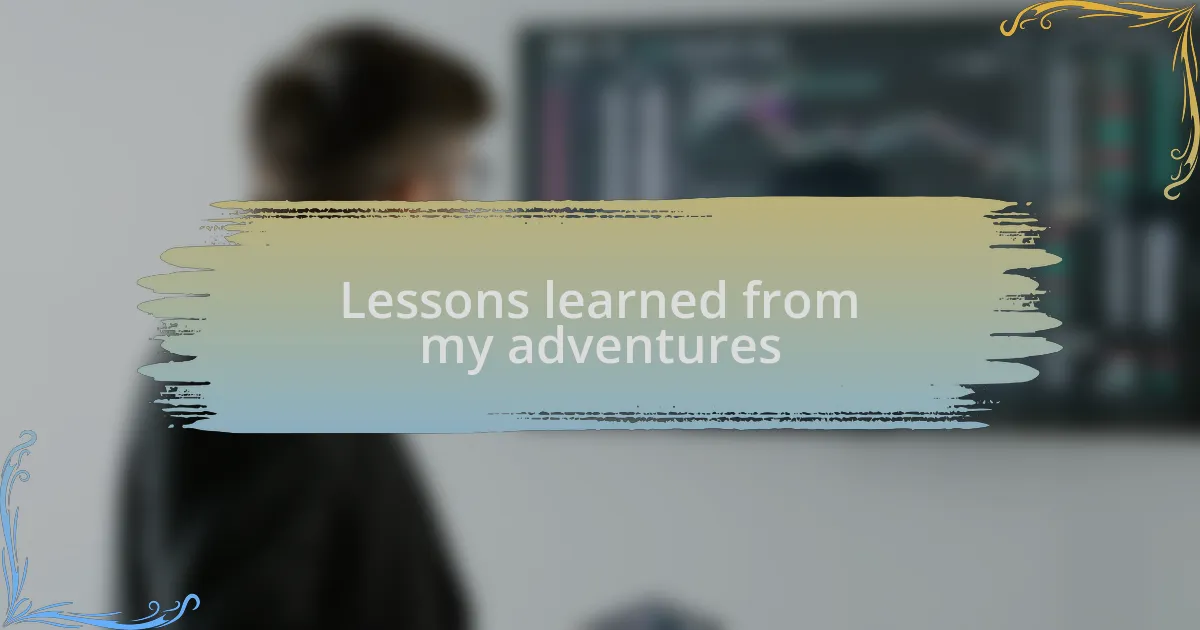 Lessons learned from my adventures